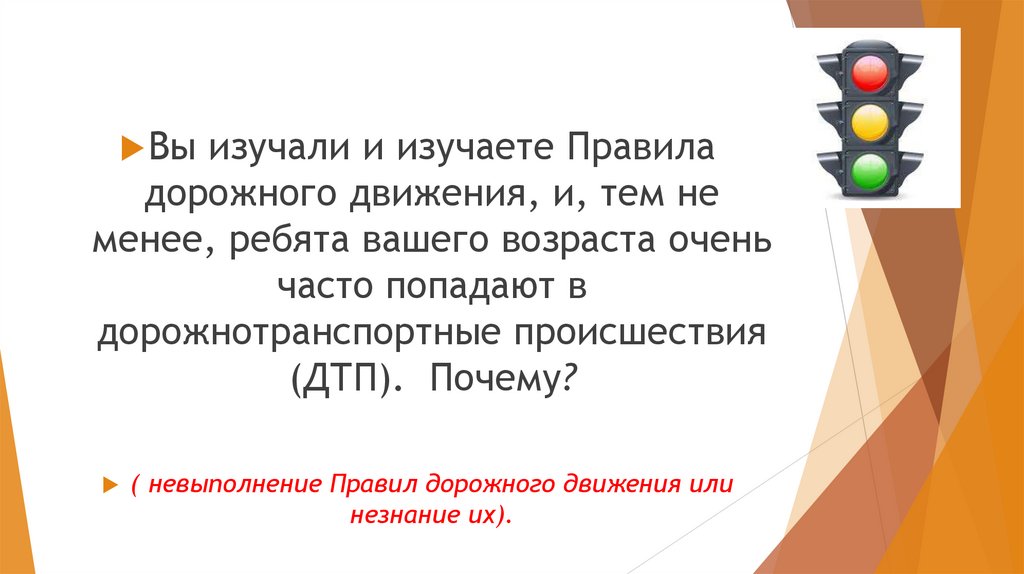 Вы изучали и изучаете Правила дорожного движения, и, тем не менее, ребята вашего возраста очень часто попадают в дорожнотранспортные происшествия (ДТП). Почему?

( невыполнение Правил дорожного движения или незнание их).